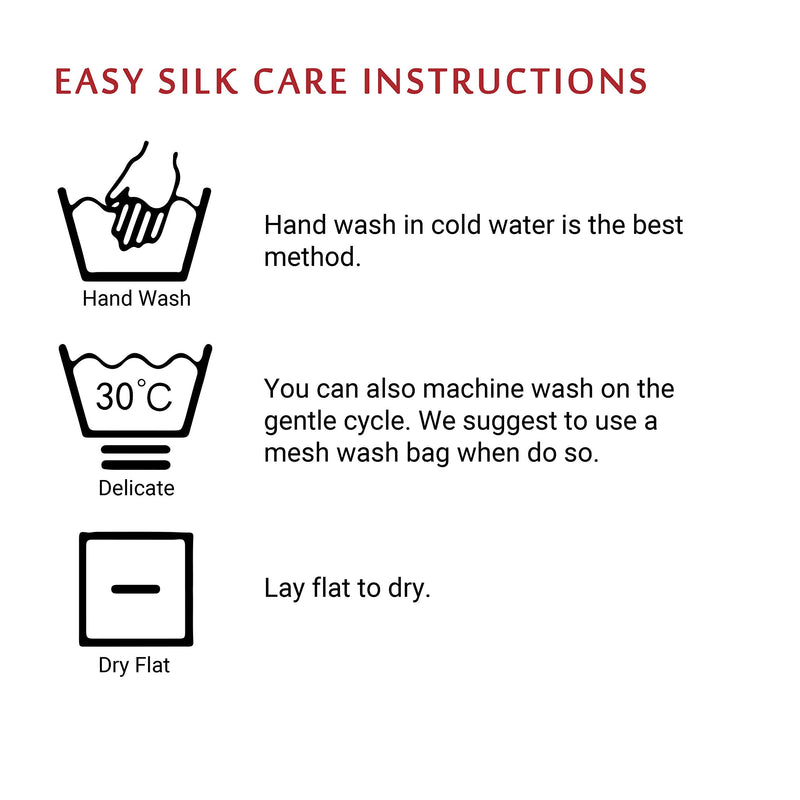 EASY SILK CARE INSTRUCTIONS

Hand Wash

Hand wash in cold water is the best method.

30°C

Delicate

You can also machine wash on the gentle cycle. We suggest to use a mesh wash bag when do so.

Dry Flat

Lay flat to dry.